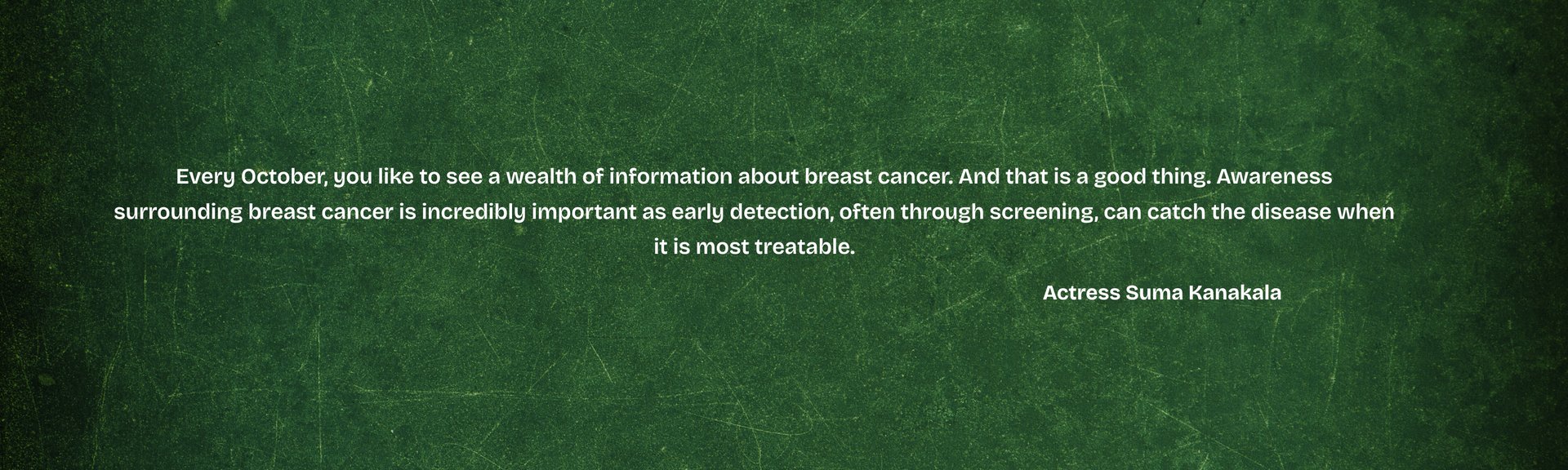 Every October, you like to see a wealth of information about breast cancer. And that is a good thing. Awareness surrounding breast cancer is incredibly important as early detection, often through screening, can catch the disease when it is most treatable.

Actress Suma Kanakala